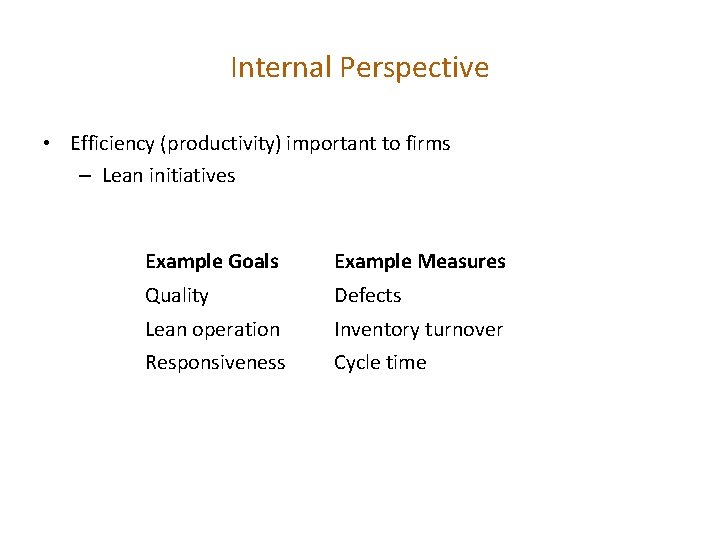 Internal Perspective

• Efficiency (productivity) important to firms
– Lean initiatives

| Example Goals | Example Measures |
|---|---|
| Quality | Defects |
| Lean operation | Inventory turnover |
| Responsiveness | Cycle time |